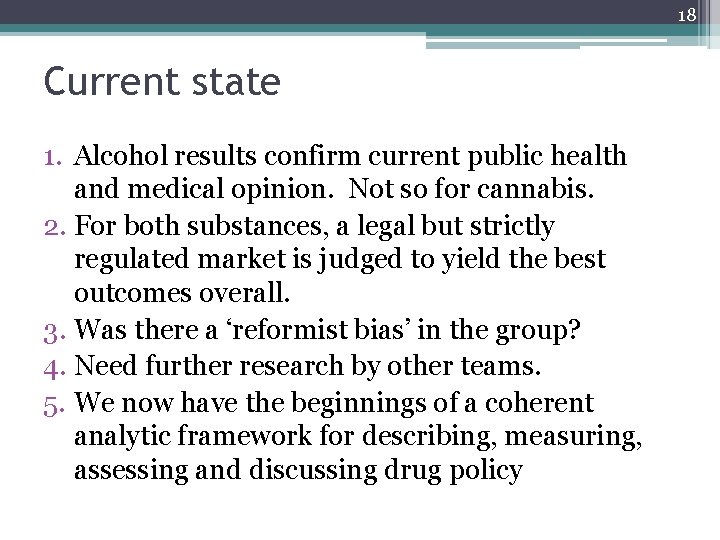 18

Current state

1. Alcohol results confirm current public health and medical opinion. Not so for cannabis.
2. For both substances, a legal but strictly regulated market is judged to yield the best outcomes overall.
3. Was there a ‘reformist bias’ in the group?
4. Need further research by other teams.
5. We now have the beginnings of a coherent analytic framework for describing, measuring, assessing and discussing drug policy